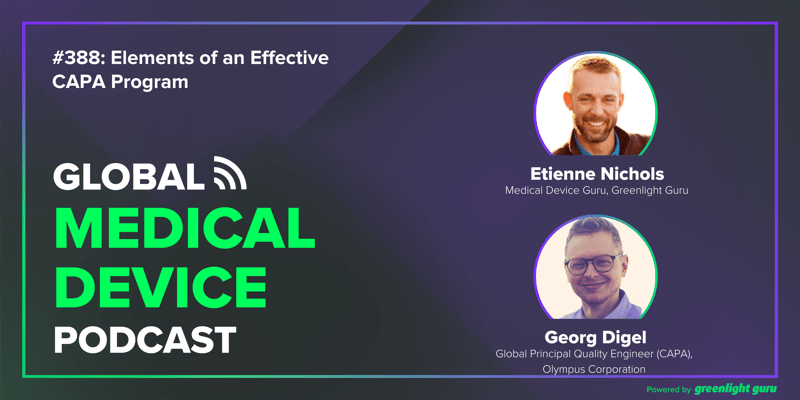 #388: Elements of an Effective CAPA Program

GLOBAL
MEDICAL
DEVICE
PODCAST

Etienne Nichols
Medical Device Guru, Greenlight Guru

Georg Digel
Global Principal Quality Engineer (CAPA), Olympus Corporation

Powered by greenlight guru